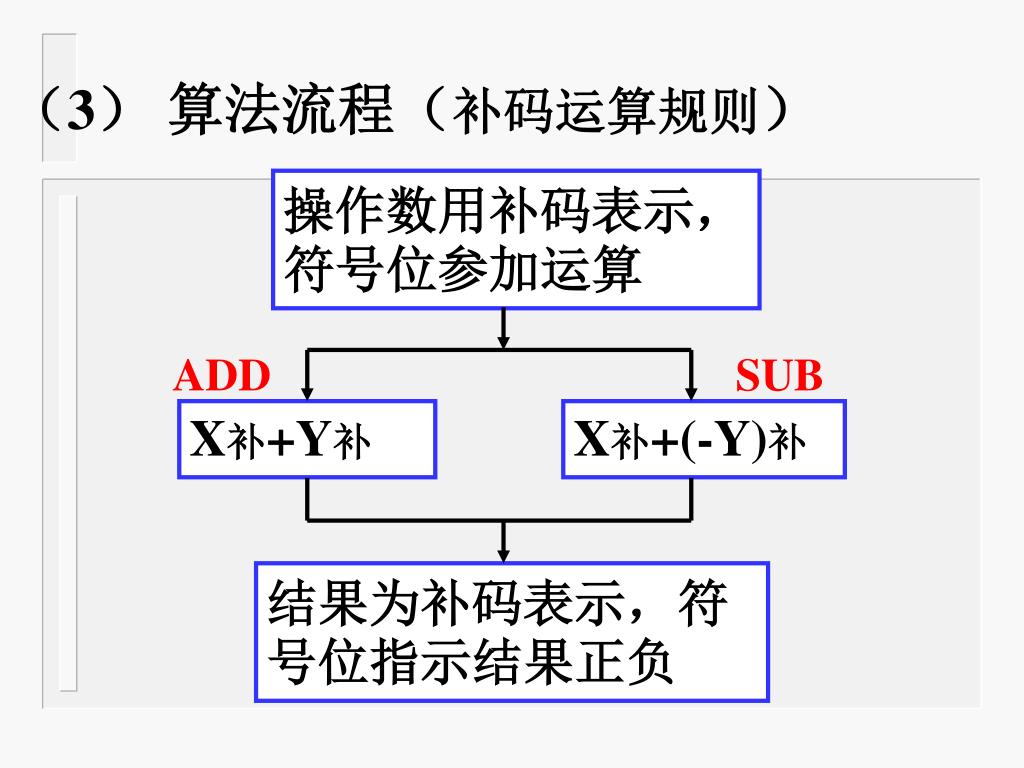 （3） 算法流程（补码运算规则）

操作数用补码表示，符号位参加运算

ADD

SUB

X补+Y补

X补+(-Y)补

结果为补码表示，符号位指示结果正负